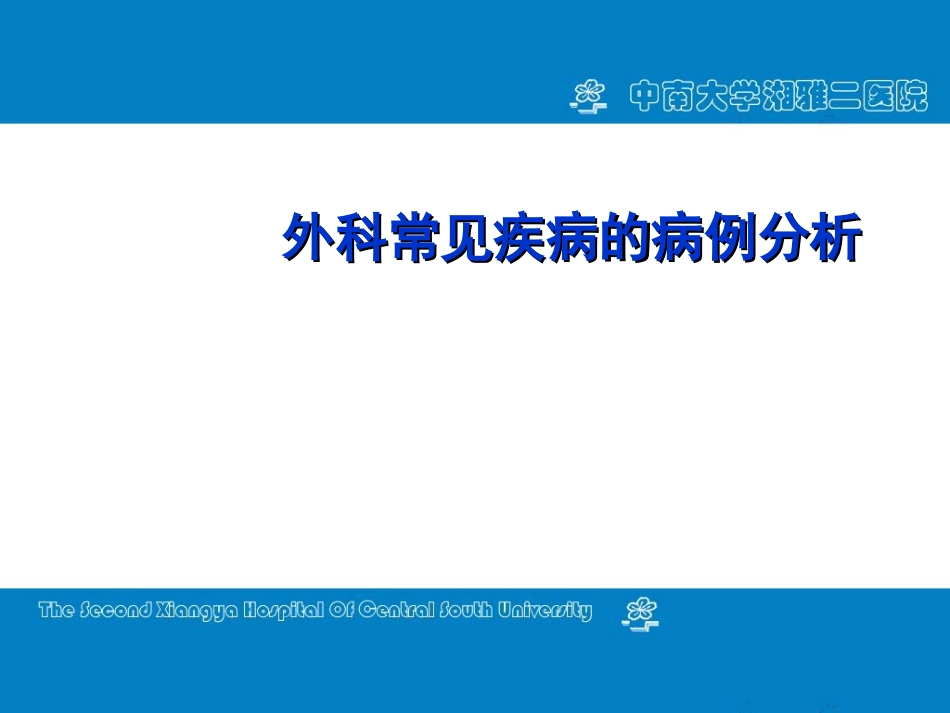 中南大学湘雅二医院

外科常见疾病的病例分析

The Second Xiangya Hospital Of Central South University